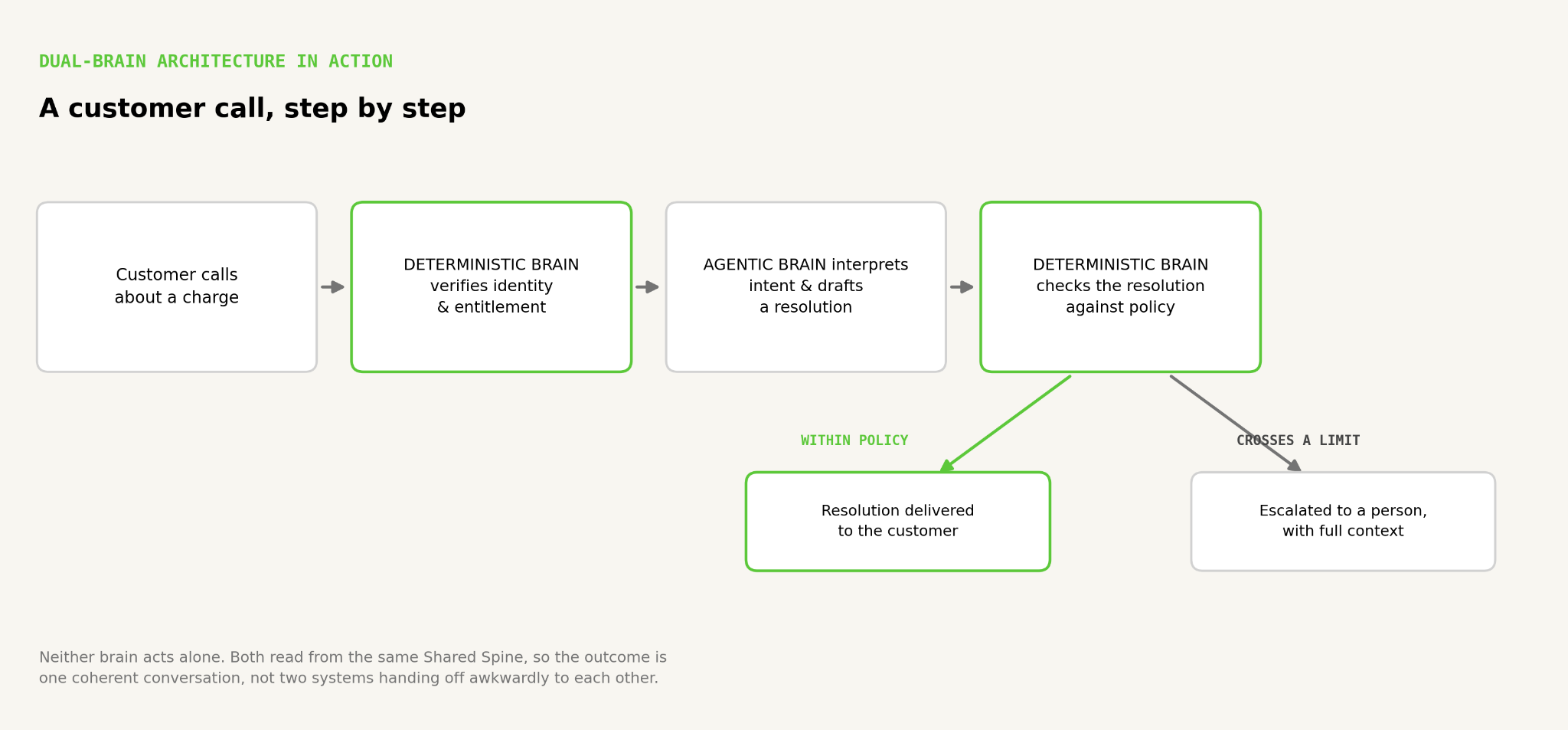 DUAL-BRAIN ARCHITECTURE IN ACTION

A customer call, step by step

Customer calls about a charge

DETERMINISTIC BRAIN verifies identity & entitlement

AGENTIC BRAIN interprets intent & drafts a resolution

DETERMINISTIC BRAIN checks the resolution against policy

WITHIN POLICY

CROSSES A LIMIT

Resolution delivered to the customer

Escalated to a person, with full context

Neither brain acts alone. Both read from the same Shared Spine, so the outcome is one coherent conversation, not two systems handing off awkwardly to each other.